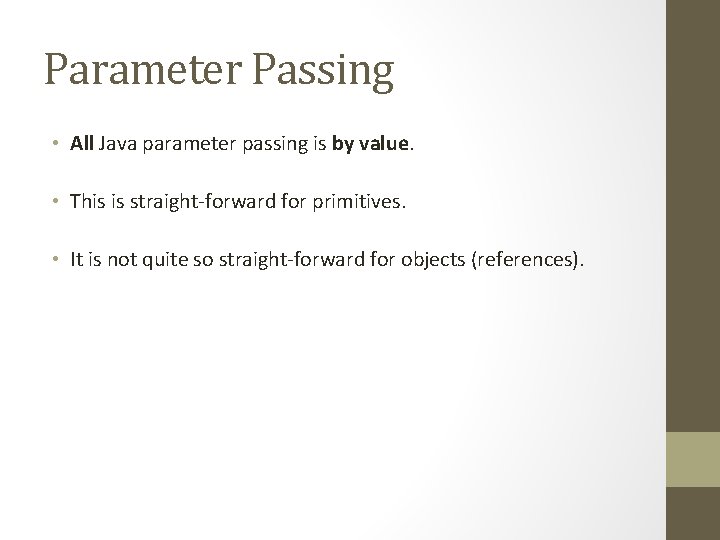 Parameter Passing

• All Java parameter passing is by value.

• This is straight-forward for primitives.

• It is not quite so straight-forward for objects (references).